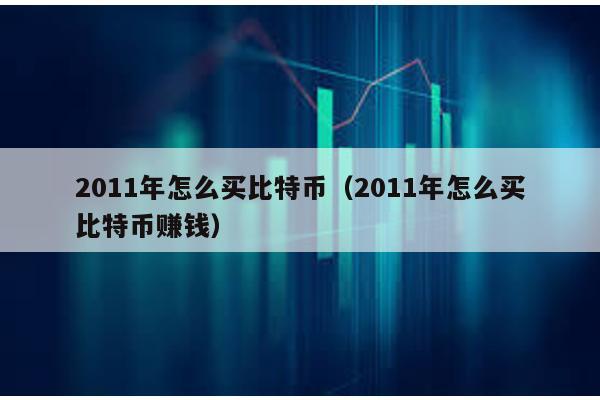 2011年怎么买比特币（2011年怎么买比特币赚钱）